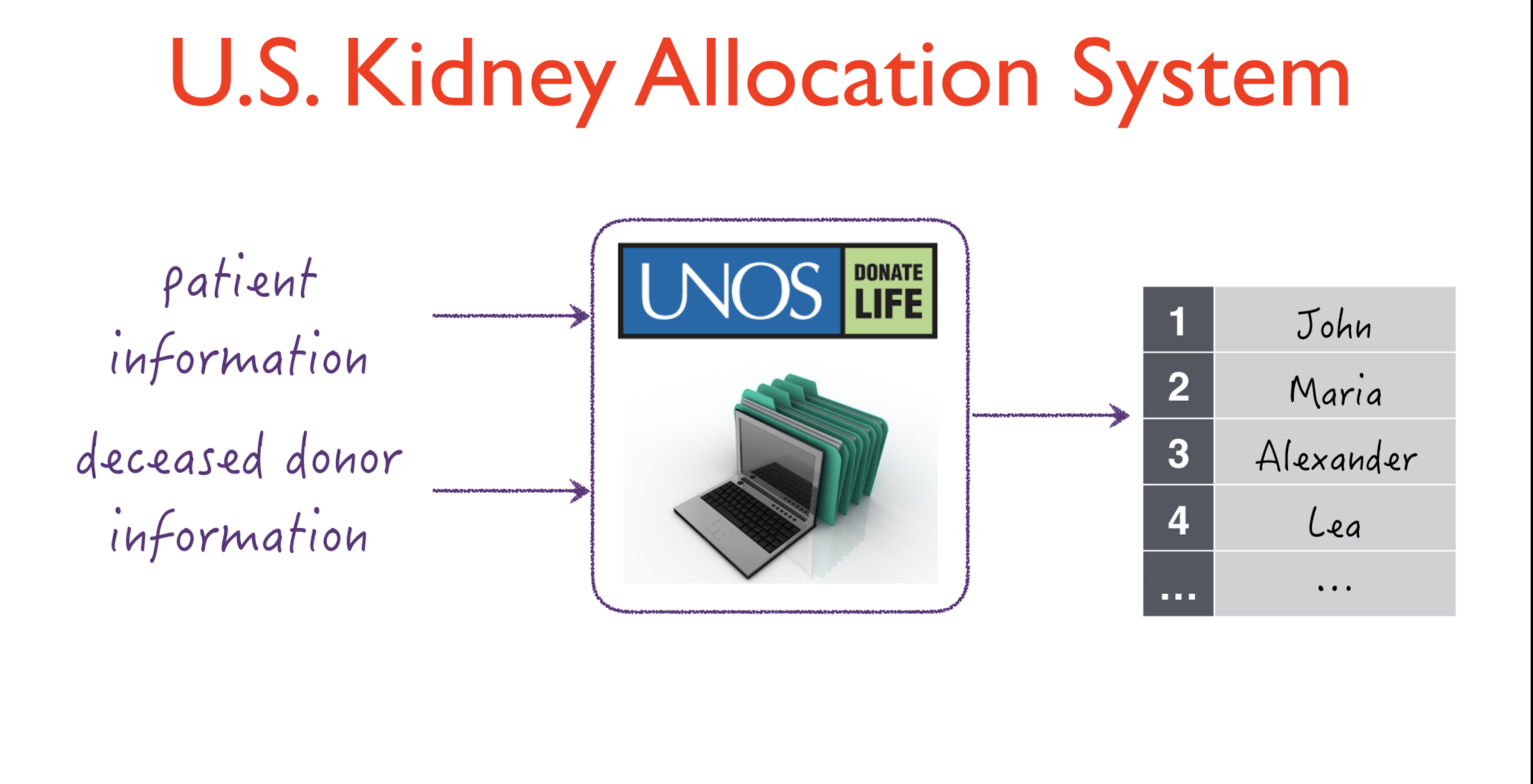 U.S. Kidney Allocation System

patient information

deceased donor information

UNOS DONATE LIFE

| 1 | John |
|---|---|
| 2 | Maria |
| 3 | Alexander |
| 4 | Lea |
| ... | ... |